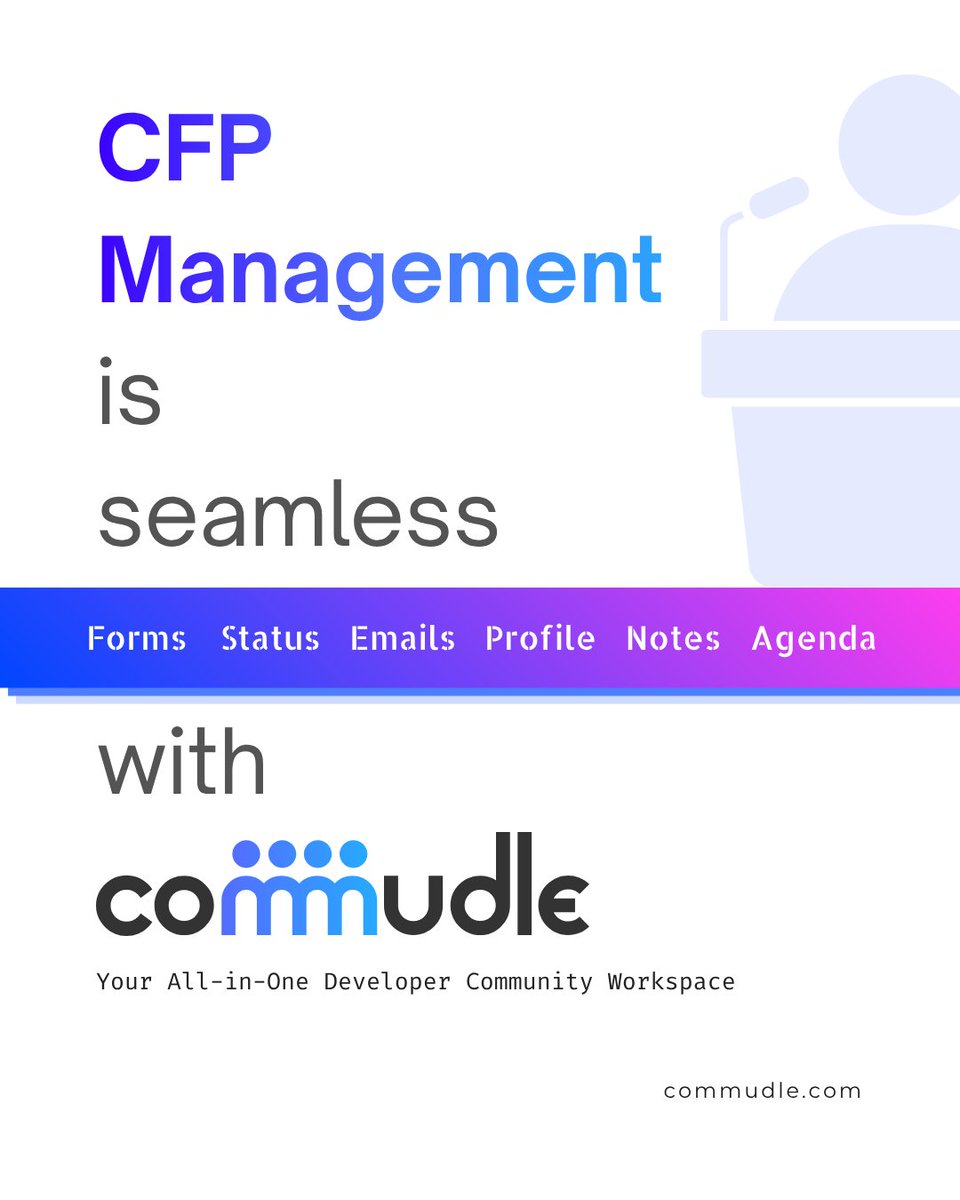 CFP Management is seamless

Forms Status Emails Profile Notes Agenda

with

commudle

Your All-in-One Developer Community Workspace

commudle.com